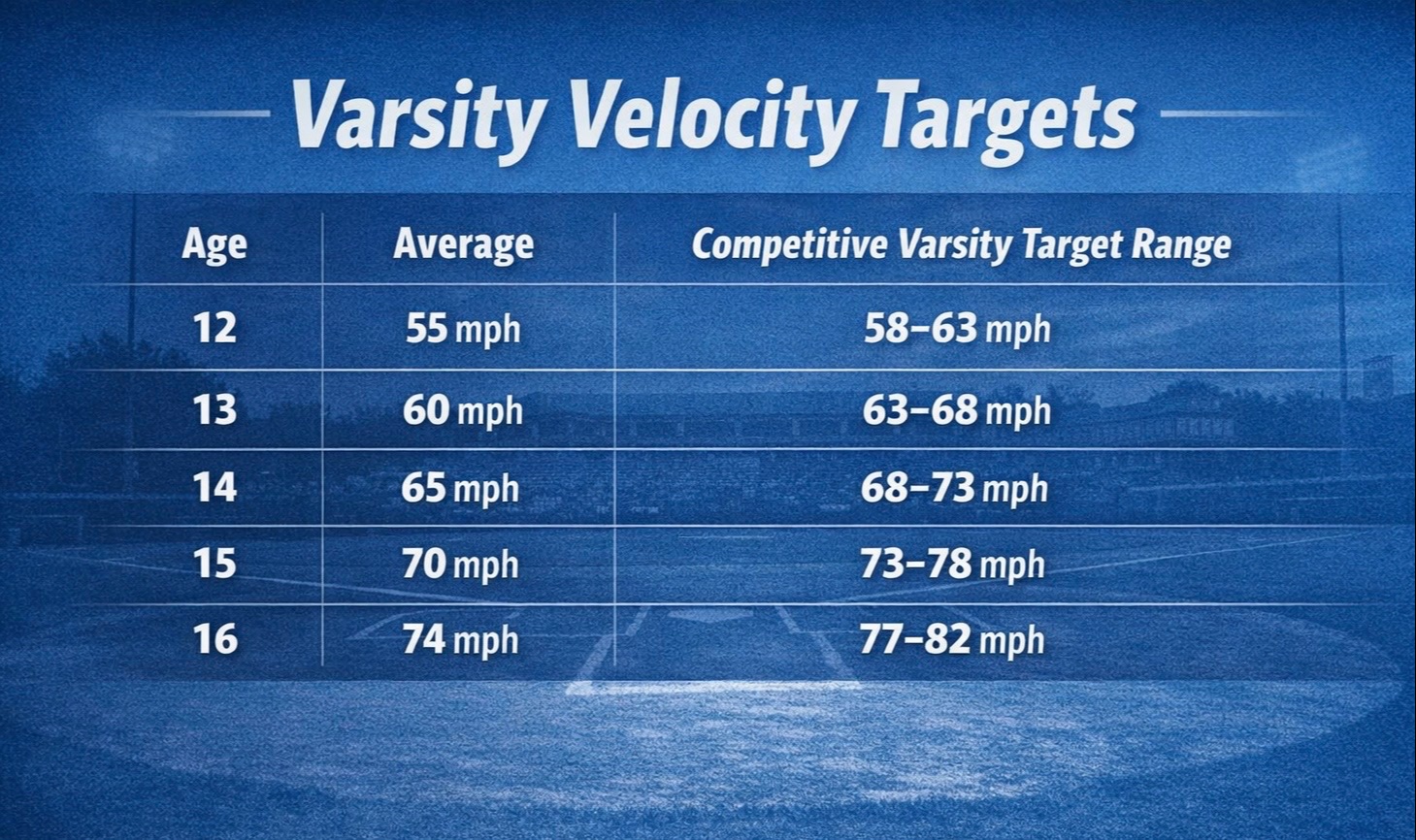 Varsity Velocity Targets

| Age | Average | Competitive Varsity Target Range |
|---|---|---|
| 12 | 55 mph | 58–63 mph |
| 13 | 60 mph | 63–68 mph |
| 14 | 65 mph | 68–73 mph |
| 15 | 70 mph | 73–78 mph |
| 16 | 74 mph | 77–82 mph |